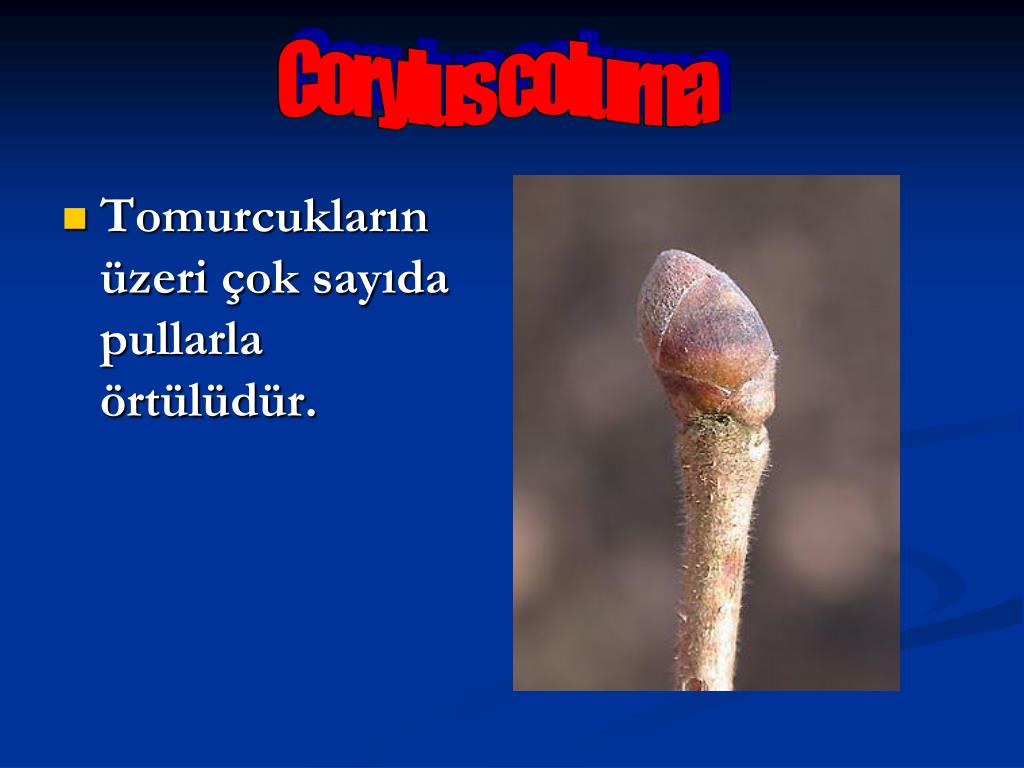 Corylus colurna

Tomurcukların üzeri çok sayıda pullarla örtülüdür.